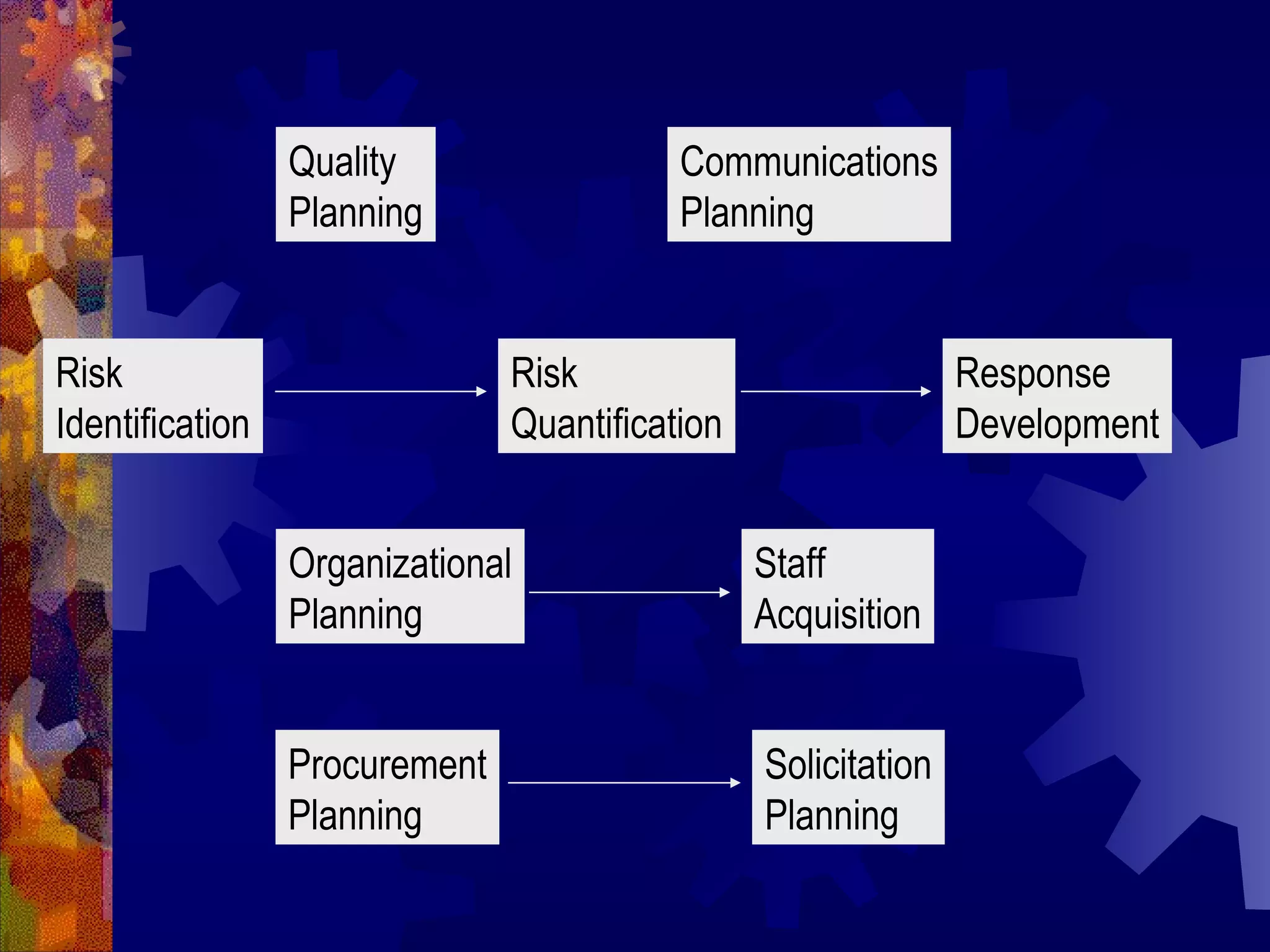 Quality Planning

Communications Planning

Risk Identification

Risk Quantification

Response Development

Organizational Planning

Staff Acquisition

Procurement Planning

Solicitation Planning